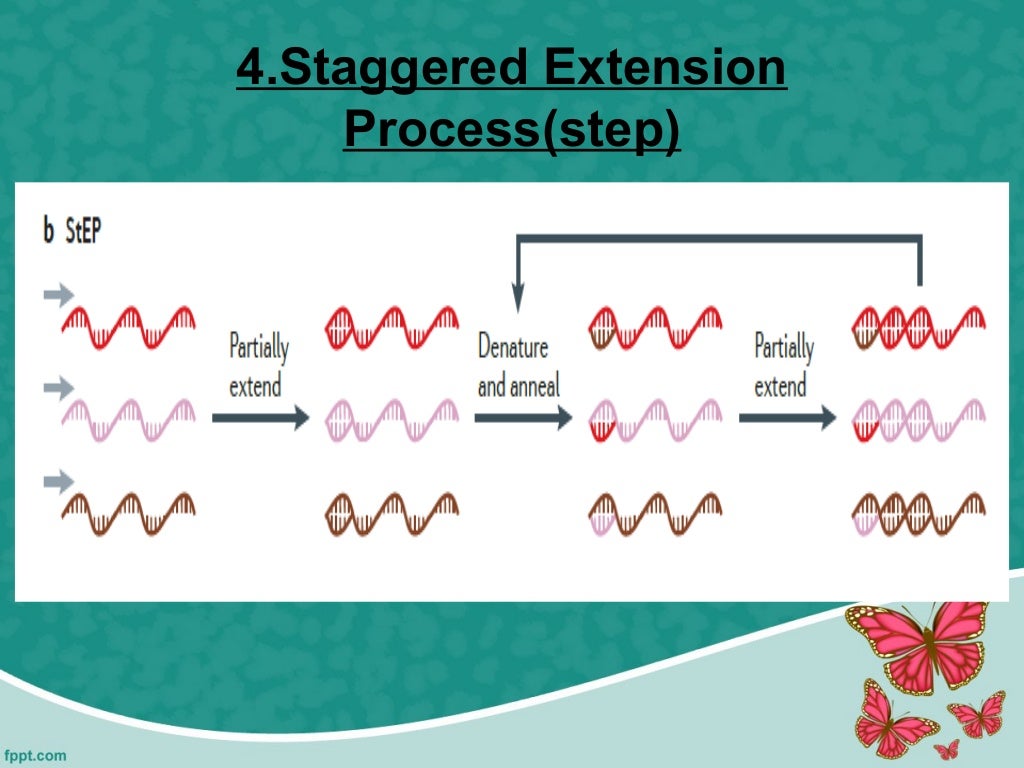 4.Staggered Extension Process(step)

b StEP

Partially extend

Denature and anneal

Partially extend

fppt.com